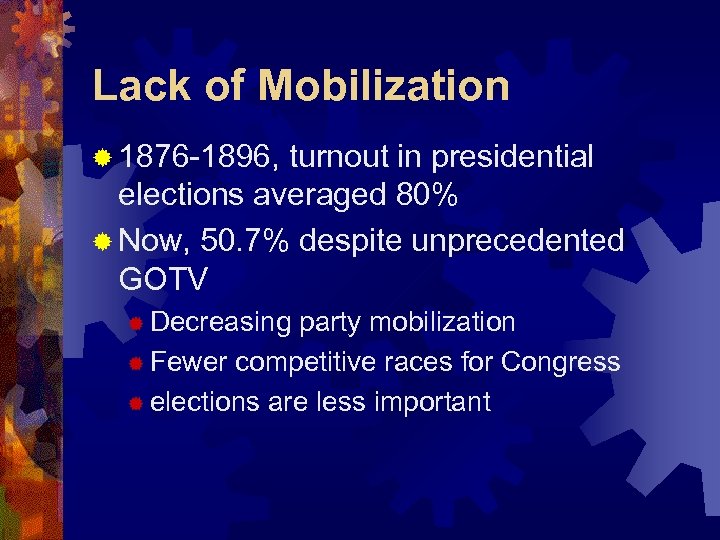 Lack of Mobilization

1876-1896, turnout in presidential elections averaged 80%

Now, 50.7% despite unprecedented GOTV

Decreasing party mobilization

Fewer competitive races for Congress

elections are less important